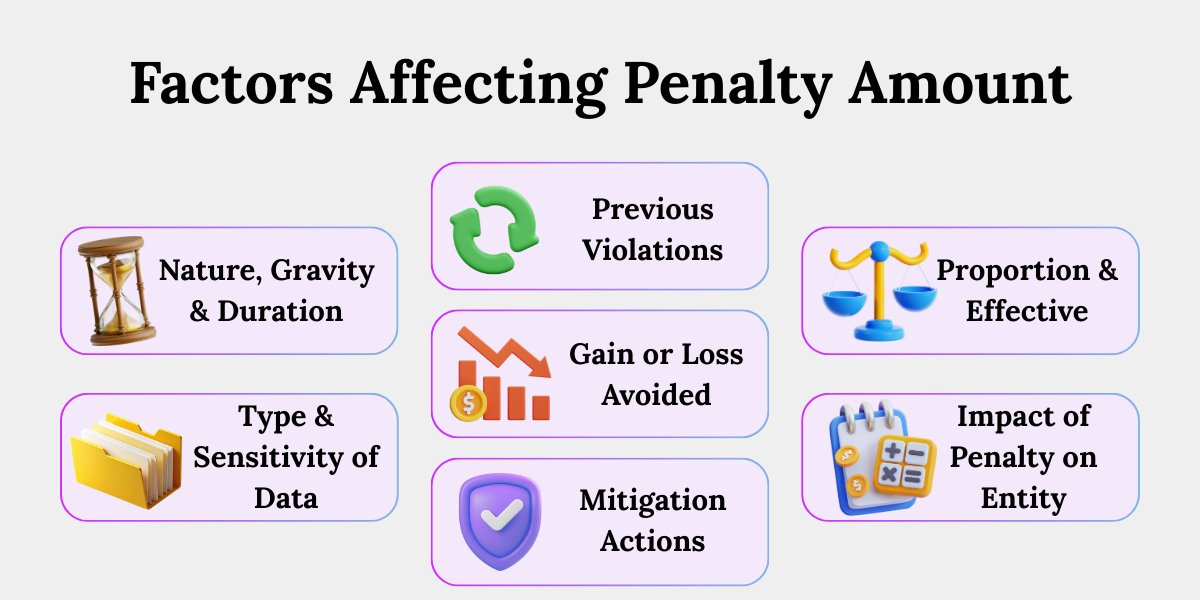 Factors Affecting Penalty Amount

Nature, Gravity & Duration

Type & Sensitivity of Data

Previous Violations

Gain or Loss Avoided

Mitigation Actions

Proportion & Effective

Impact of Penalty on Entity